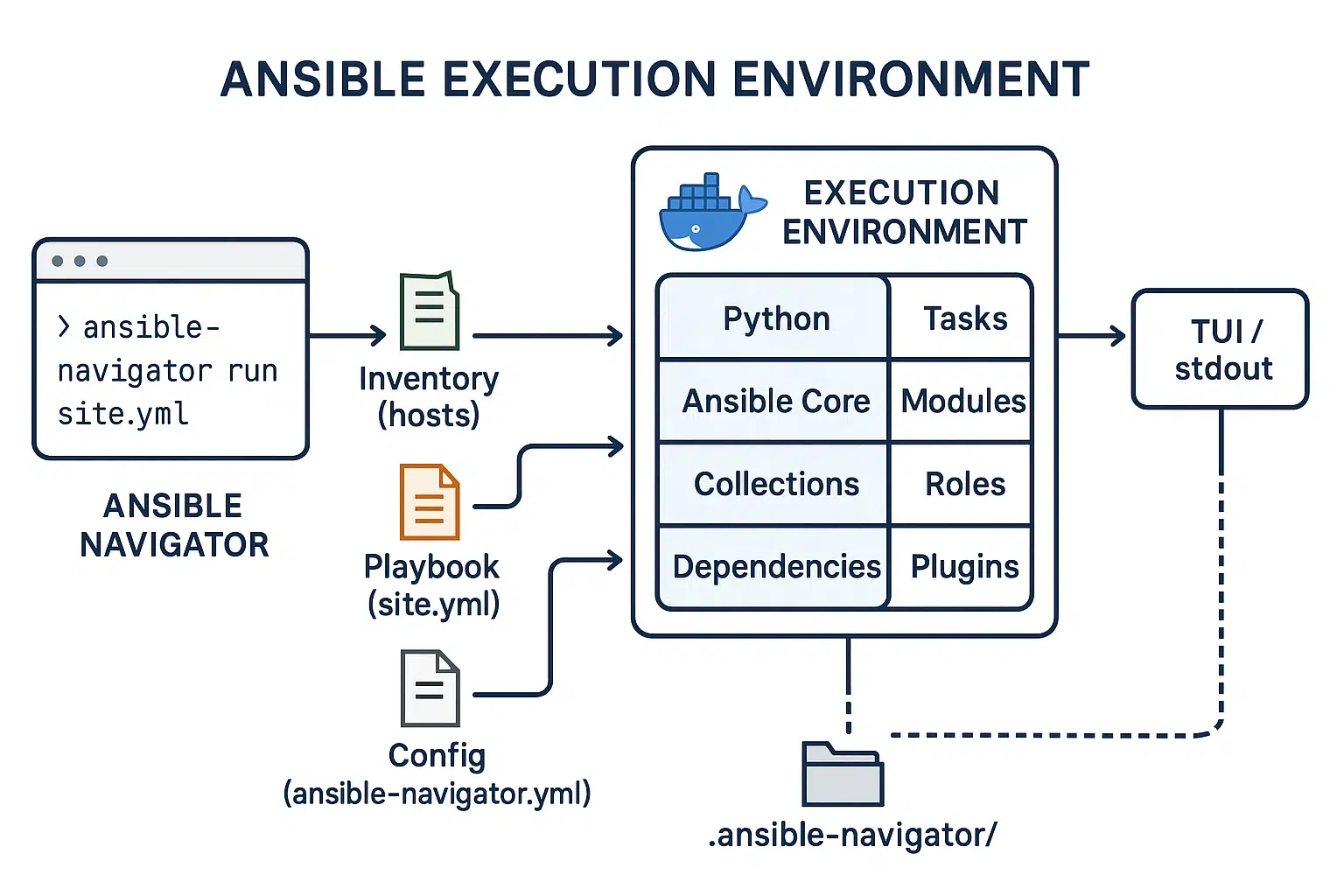 ANSIBLE EXECUTION ENVIRONMENT

> ansible-navigator run site.yml

ANSIBLE NAVIGATOR

Inventory (hosts)

Playbook (site.yml)

Config (ansible-navigator.yml)

EXECUTION ENVIRONMENT

| Python | Tasks |
|---|---|
| Ansible Core | Modules |
| Collections | Roles |
| Dependencies | Plugins |

TUI / stdout

.ansible-navigator/